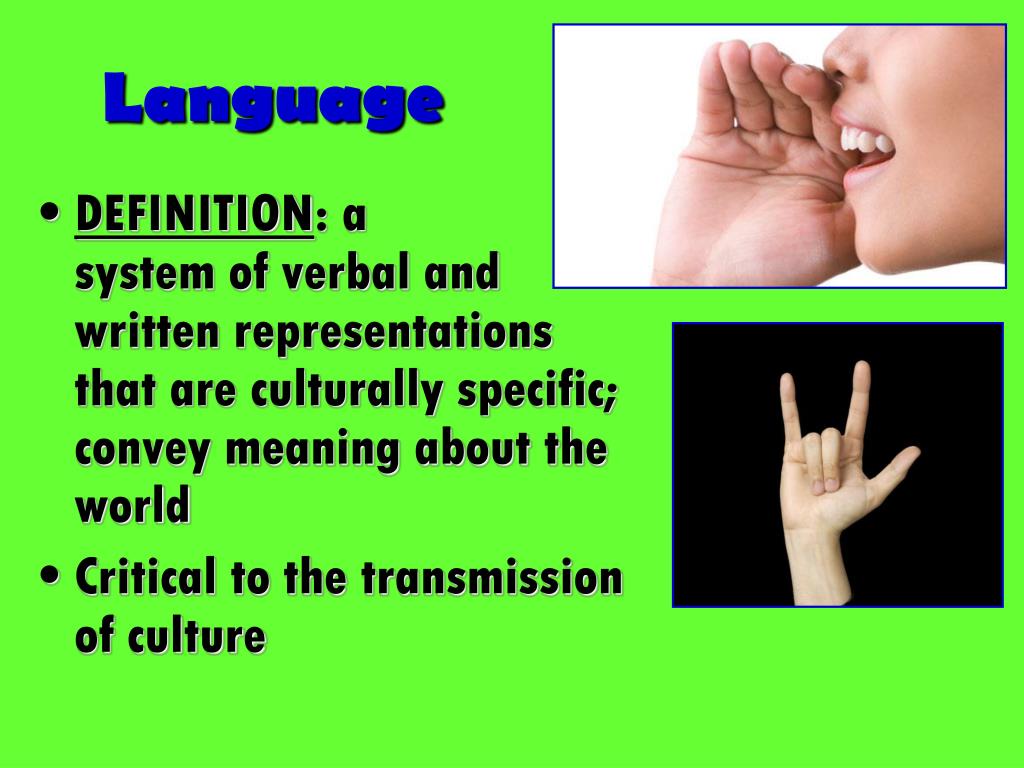 Language

• DEFINITION: a system of verbal and written representations that are culturally specific; convey meaning about the world

• Critical to the transmission of culture